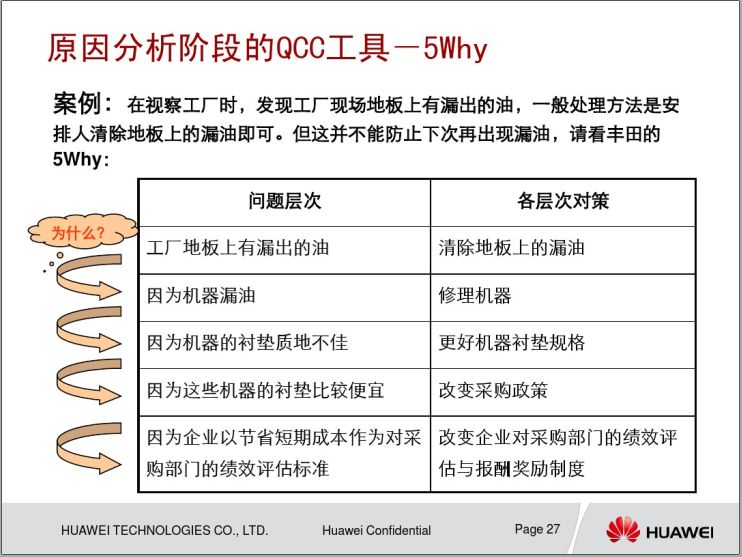 原因分析阶段的QCC工具－5Why

案例：在视察工厂时，发现工厂现场地板上有漏出的油，一般处理方法是安排人清除地板上的漏油即可。但这并不能防止下次再出现漏油，请看丰田的5Why：

为什么？

| 问题层次 | 各层次对策 |
|---|---|
| 工厂地板上有漏出的油 | 清除地板上的漏油 |
| 因为机器漏油 | 修理机器 |
| 因为机器的衬垫质地不佳 | 更好机器衬垫规格 |
| 因为这些机器的衬垫比较便宜 | 改变采购政策 |
| 因为企业以节省短期成本作为对采购部门的绩效评估标准 | 改变企业对采购部门的绩效评估与报酬奖励制度 |

HUAWEI TECHNOLOGIES CO., LTD.　Huawei Confidential　Page 27　HUAWEI